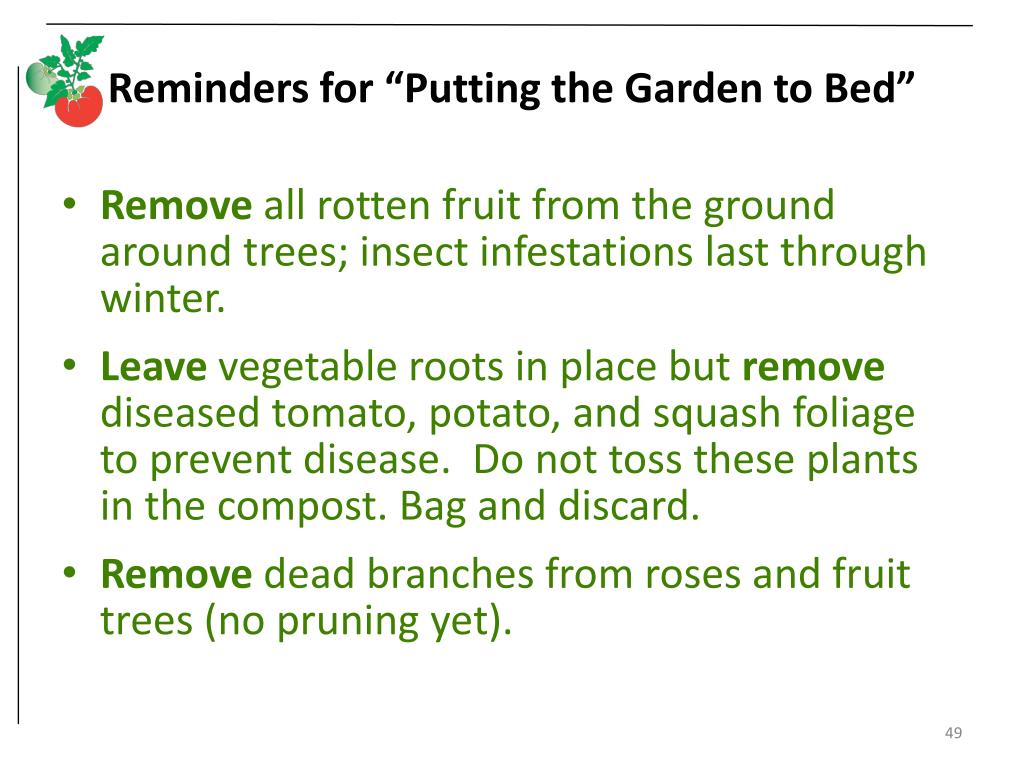 Reminders for “Putting the Garden to Bed”

• Remove all rotten fruit from the ground around trees; insect infestations last through winter.

• Leave vegetable roots in place but remove diseased tomato, potato, and squash foliage to prevent disease. Do not toss these plants in the compost. Bag and discard.

• Remove dead branches from roses and fruit trees (no pruning yet).

49